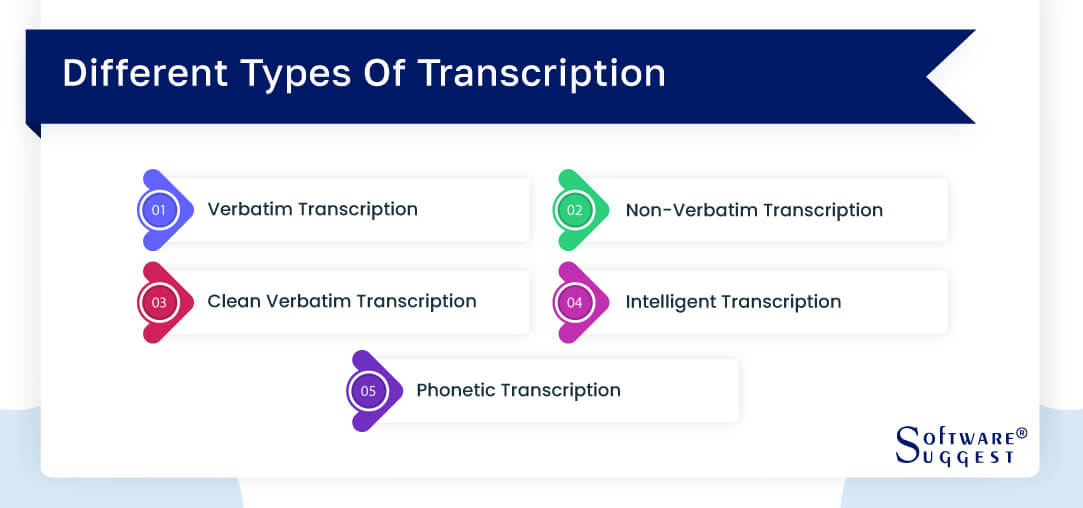 Different Types Of Transcription

01 Verbatim Transcription

02 Non-Verbatim Transcription

03 Clean Verbatim Transcription

04 Intelligent Transcription

05 Phonetic Transcription

SOFTWARE® SUGGEST